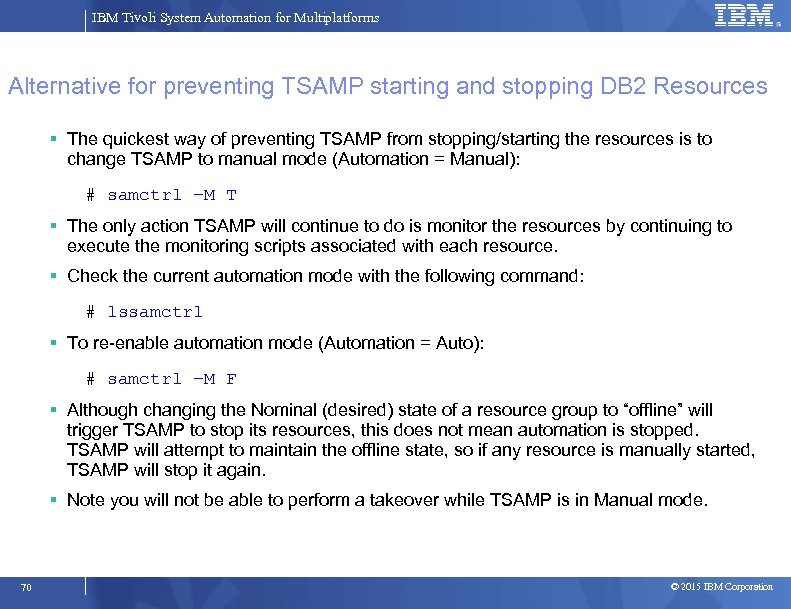 IBM Tivoli System Automation for Multiplatforms

IBM®

Alternative for preventing TSAMP starting and stopping DB2 Resources

▪ The quickest way of preventing TSAMP from stopping/starting the resources is to change TSAMP to manual mode (Automation = Manual):

# samctrl –M T

▪ The only action TSAMP will continue to do is monitor the resources by continuing to execute the monitoring scripts associated with each resource.

▪ Check the current automation mode with the following command:

# lssamctrl

▪ To re-enable automation mode (Automation = Auto):

# samctrl –M F

▪ Although changing the Nominal (desired) state of a resource group to "offline" will trigger TSAMP to stop its resources, this does not mean automation is stopped. TSAMP will attempt to maintain the offline state, so if any resource is manually started, TSAMP will stop it again.

▪ Note you will not be able to perform a takeover while TSAMP is in Manual mode.

70

© 2015 IBM Corporation